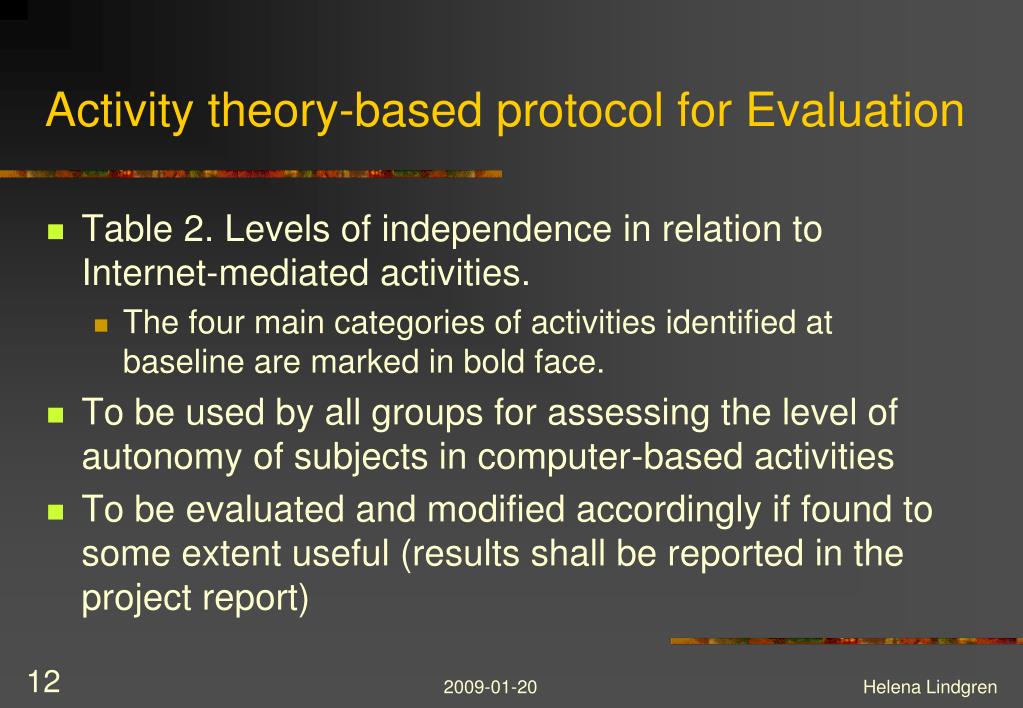 Activity theory-based protocol for Evaluation

Table 2. Levels of independence in relation to Internet-mediated activities.

The four main categories of activities identified at baseline are marked in bold face.

To be used by all groups for assessing the level of autonomy of subjects in computer-based activities

To be evaluated and modified accordingly if found to some extent useful (results shall be reported in the project report)

12

2009-01-20

Helena Lindgren